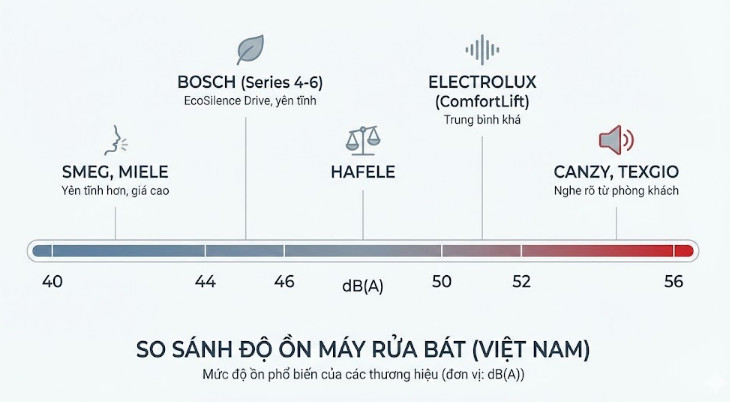 BOSCH (Series 4-6)
EcoSilence Drive, yên tĩnh

ELECTROLUX (ComfortLift)
Trung bình khá

SMEG, MIELE
Yên tĩnh hơn, giá cao

HAFELE

CANZY, TEXGIO
Nghe rõ từ phòng khách

40 44 46 dB(A) 50 52 56

SO SÁNH ĐỘ ỒN MÁY RỬA BÁT (VIỆT NAM)
Mức độ ồn phổ biến của các thương hiệu (đơn vị: dB(A))